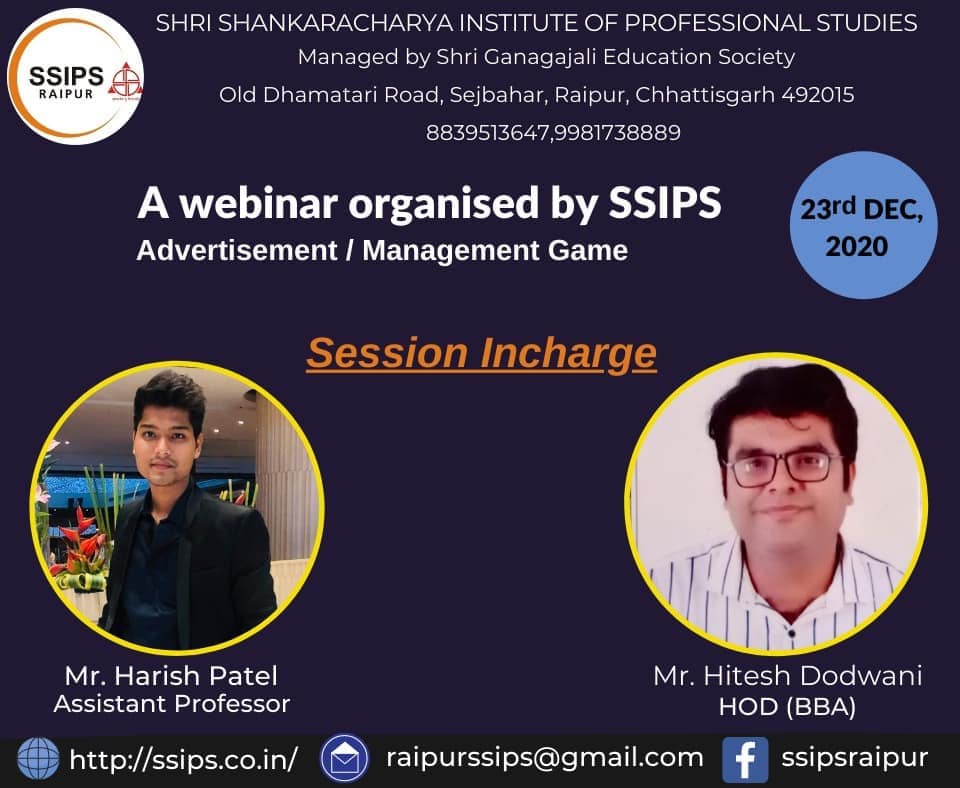 SSIPS
RAIPUR

SHRI SHANKARACHARYA INSTITUTE OF PROFESSIONAL STUDIES
Managed by Shri Ganagajali Education Society
Old Dhamatari Road, Sejbahar, Raipur, Chhattisgarh 492015
8839513647,9981738889

A webinar organised by SSIPS
Advertisement / Management Game

23rd DEC, 2020

Session Incharge

Mr. Harish Patel
Assistant Professor

Mr. Hitesh Dodwani
HOD (BBA)

http://ssips.co.in/
raipurssips@gmail.com
ssipsraipur